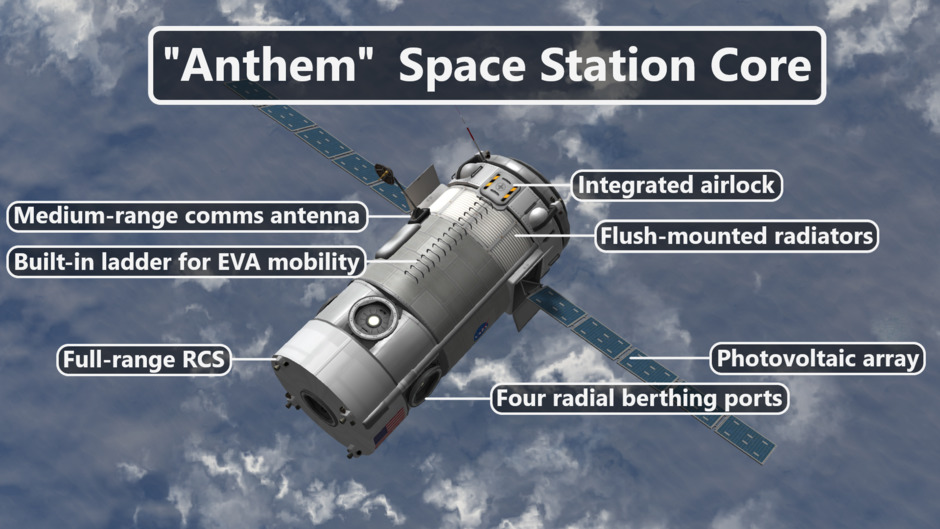 "Anthem" Space Station Core

Integrated airlock

Medium-range comms antenna

Flush-mounted radiators

Built-in ladder for EVA mobility

Full-range RCS

Photovoltaic array

Four radial berthing ports